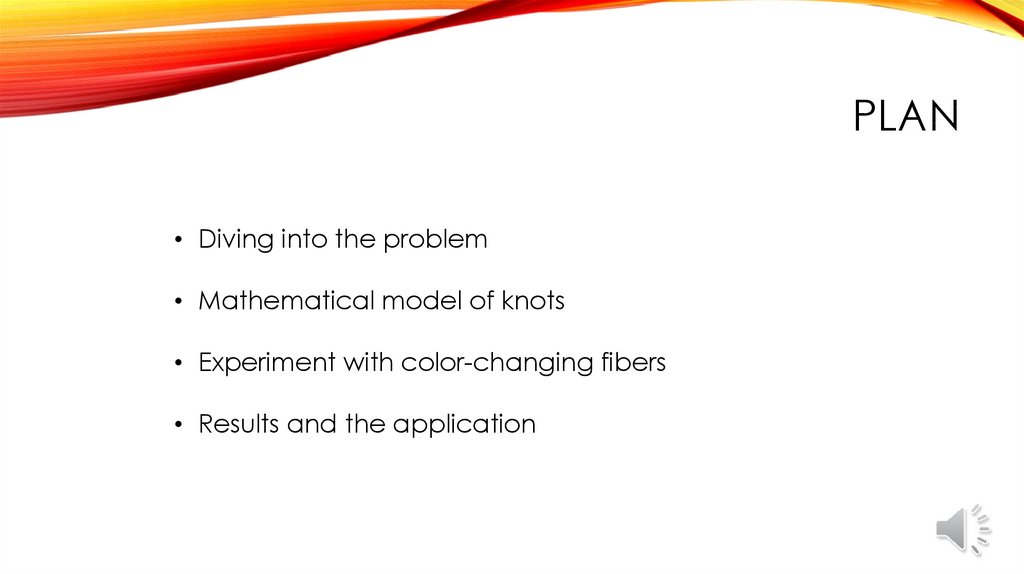 PLAN

• Diving into the problem

• Mathematical model of knots

• Experiment with color-changing fibers

• Results and the application